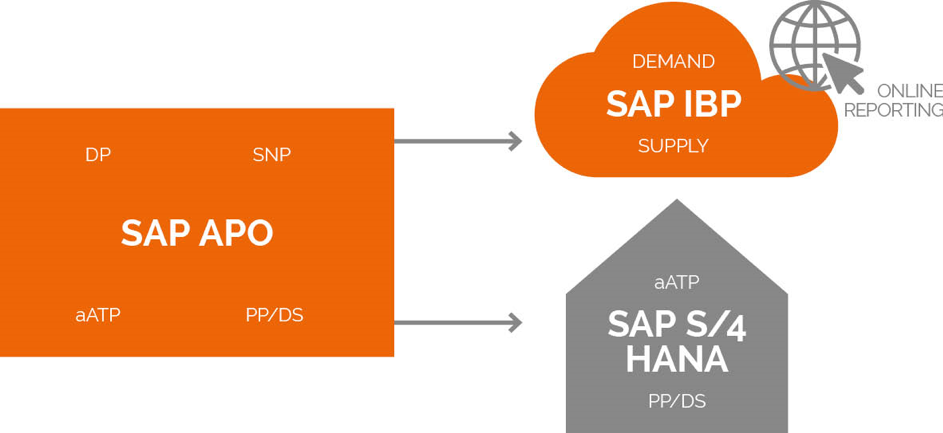 DP

SNP

SAP APO

aATP

PP/DS

DEMAND

SAP IBP

SUPPLY

ONLINE REPORTING

aATP

SAP S/4 HANA

PP/DS